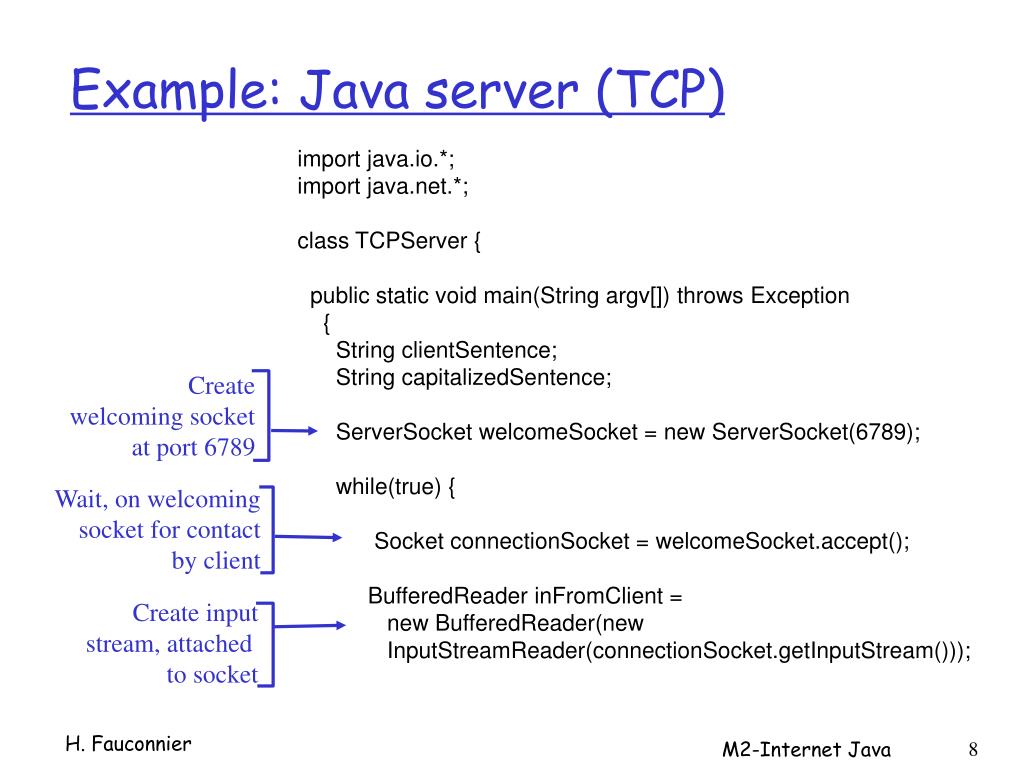 Example: Java server (TCP)

import java.io.*;
import java.net.*;

class TCPServer {

public static void main(String argv[]) throws Exception
{
String clientSentence;
String capitalizedSentence;

Create welcoming socket at port 6789

ServerSocket welcomeSocket = new ServerSocket(6789);

while(true) {

Wait, on welcoming socket for contact by client

Socket connectionSocket = welcomeSocket.accept();

Create input stream, attached to socket

BufferedReader inFromClient =
new BufferedReader(new
InputStreamReader(connectionSocket.getInputStream()));

H. Fauconnier

M2-Internet Java

8